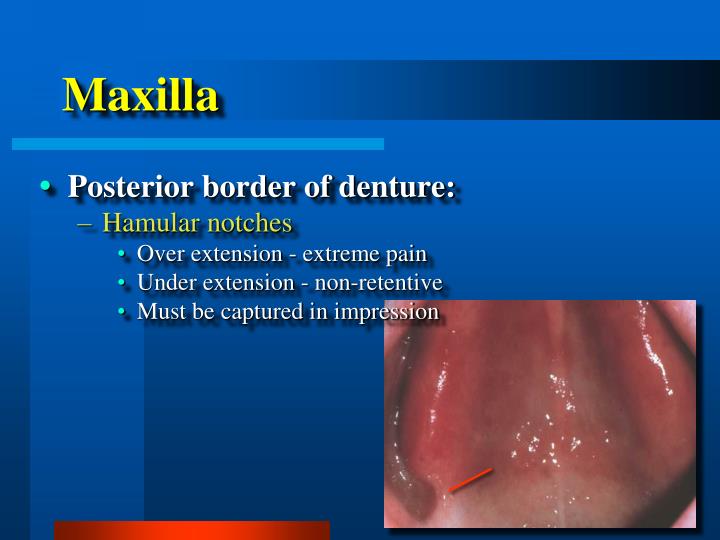 Maxilla

• Posterior border of denture:
– Hamular notches
• Over extension - extreme pain
• Under extension - non-retentive
• Must be captured in impression